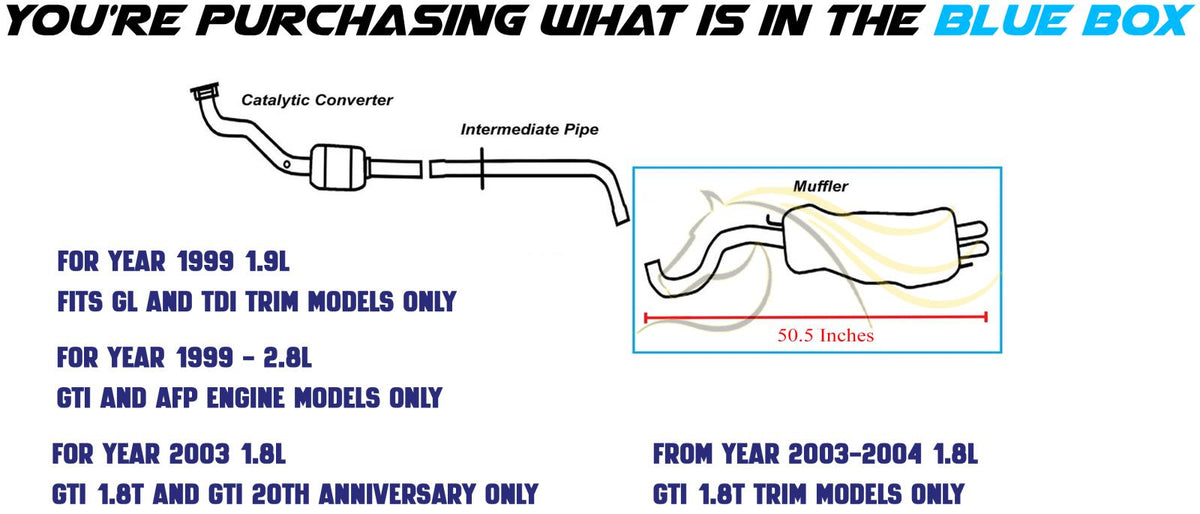 YOU'RE PURCHASING WHAT IS IN THE BLUE BOX

Catalytic Converter

Intermediate Pipe

Muffler

50.5 Inches

FOR YEAR 1999 1.9L
FITS GL AND TDI TRIM MODELS ONLY

FOR YEAR 1999 - 2.8L
GTI AND AFP ENGINE MODELS ONLY

FOR YEAR 2003 1.8L
GTI 1.8T AND GTI 20TH ANNIVERSARY ONLY

FROM YEAR 2003-2004 1.8L
GTI 1.8T TRIM MODELS ONLY